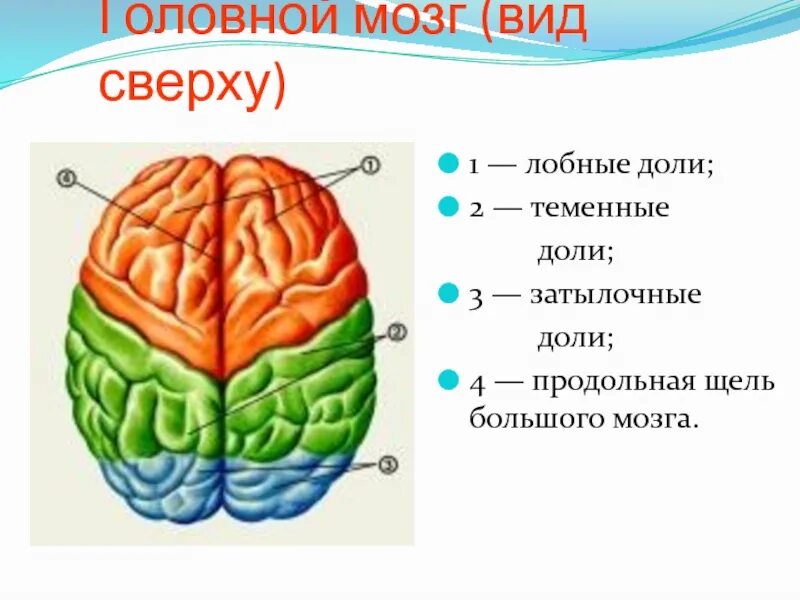 Головной мозг (вид сверху)

④

①

②

③

1 — лобные доли;

2 — теменные доли;

3 — затылочные доли;

4 — продольная щель большого мозга.